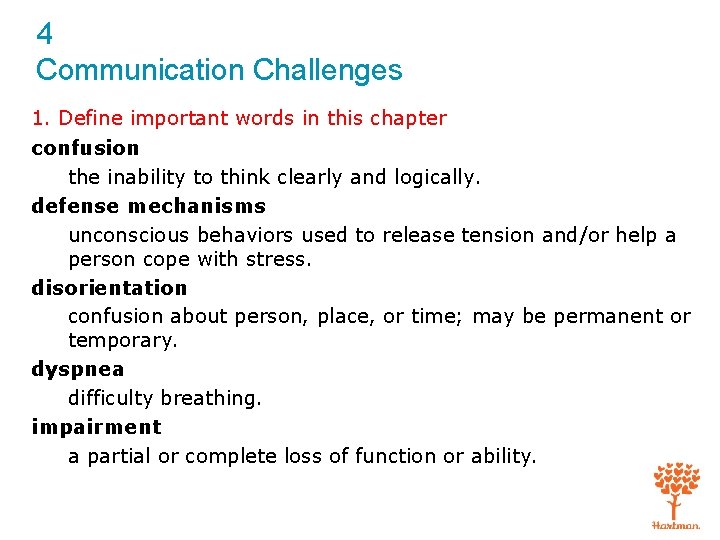 4
Communication Challenges

1. Define important words in this chapter

confusion

the inability to think clearly and logically.

defense mechanisms

unconscious behaviors used to release tension and/or help a person cope with stress.

disorientation

confusion about person, place, or time; may be permanent or temporary.

dyspnea

difficulty breathing.

impairment

a partial or complete loss of function or ability.

Hartman